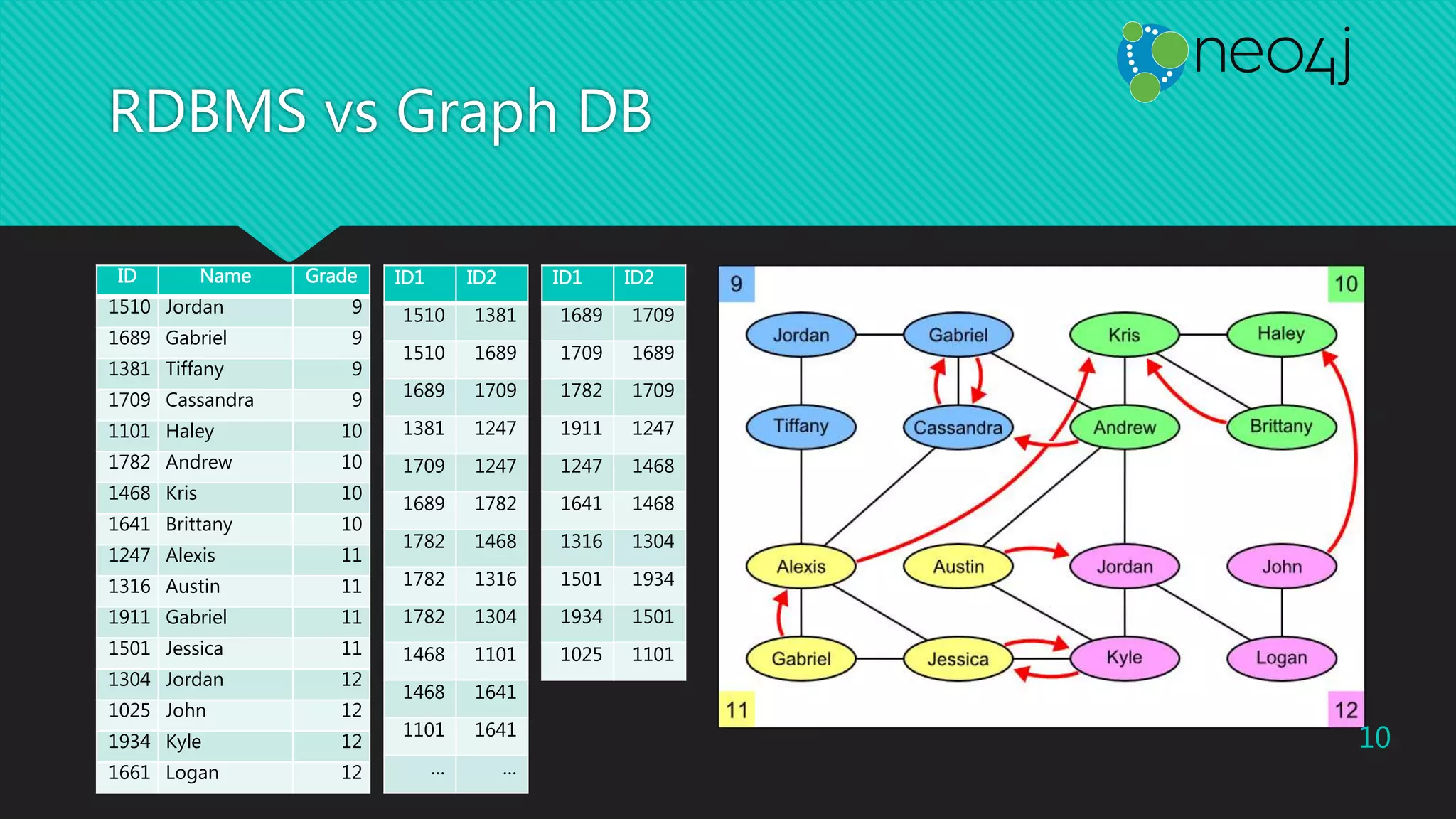 neo4j

RDBMS vs Graph DB

| ID | Name | Grade |
|---|---|---|
| 1510 | Jordan | 9 |
| 1689 | Gabriel | 9 |
| 1381 | Tiffany | 9 |
| 1709 | Cassandra | 9 |
| 1101 | Haley | 10 |
| 1782 | Andrew | 10 |
| 1468 | Kris | 10 |
| 1641 | Brittany | 10 |
| 1247 | Alexis | 11 |
| 1316 | Austin | 11 |
| 1911 | Gabriel | 11 |
| 1501 | Jessica | 11 |
| 1304 | Jordan | 12 |
| 1025 | John | 12 |
| 1934 | Kyle | 12 |
| 1661 | Logan | 12 |

| ID1 | ID2 |
|---|---|
| 1510 | 1381 |
| 1510 | 1689 |
| 1689 | 1709 |
| 1381 | 1247 |
| 1709 | 1247 |
| 1689 | 1782 |
| 1782 | 1468 |
| 1782 | 1316 |
| 1782 | 1304 |
| 1468 | 1101 |
| 1468 | 1641 |
| 1101 | 1641 |
| ... | ... |

| ID1 | ID2 |
|---|---|
| 1689 | 1709 |
| 1709 | 1689 |
| 1782 | 1709 |
| 1911 | 1247 |
| 1247 | 1468 |
| 1641 | 1468 |
| 1316 | 1304 |
| 1501 | 1934 |
| 1934 | 1501 |
| 1025 | 1101 |

9
10
Jordan
Gabriel
Kris
Haley
Tiffany
Cassandra
Andrew
Brittany
Alexis
Austin
Jordan
John
Gabriel
Jessica
Kyle
Logan
11
12

10